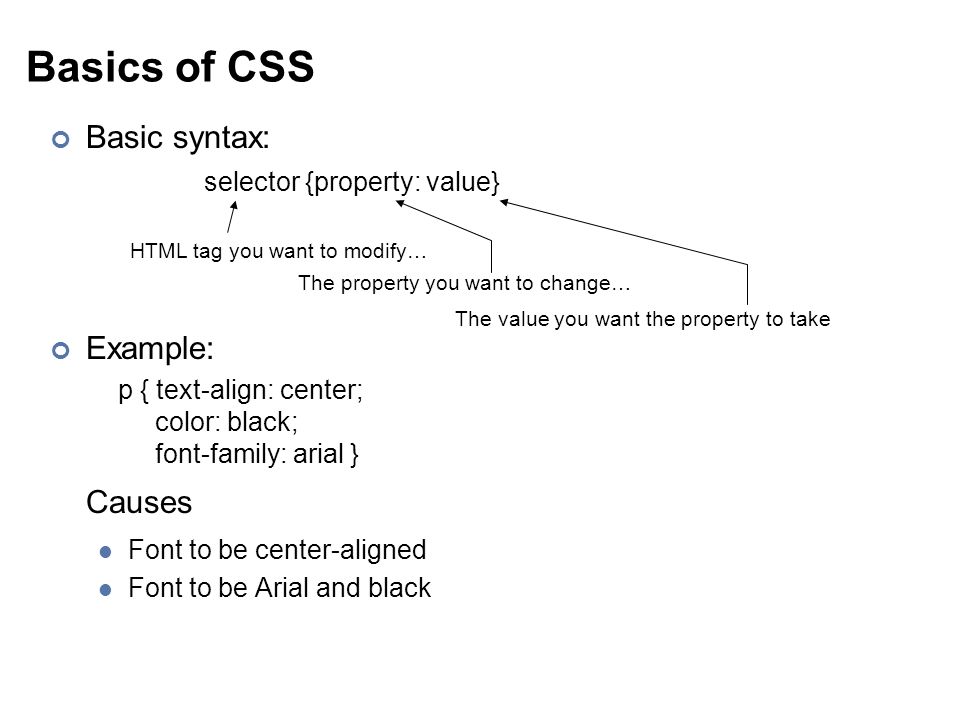 Basics of CSS

Basic syntax:

selector {property: value}

HTML tag you want to modify…

The property you want to change…

The value you want the property to take

Example:

p { text-align: center;
color: black;
font-family: arial }

Causes

Font to be center-aligned

Font to be Arial and black